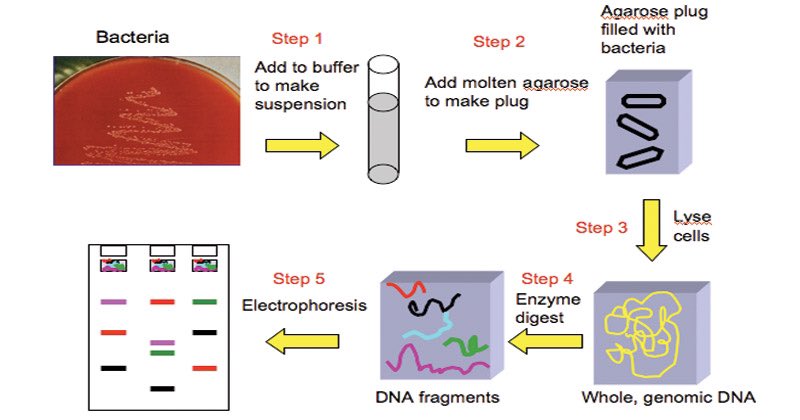 Bacteria

Step 1

Add to buffer to make suspension

Step 2

Add molten agarose to make plug

Agarose plug filled with bacteria

Step 3

Lyse cells

Whole, genomic DNA

Step 4

Enzyme digest

DNA fragments

Step 5

Electrophoresis